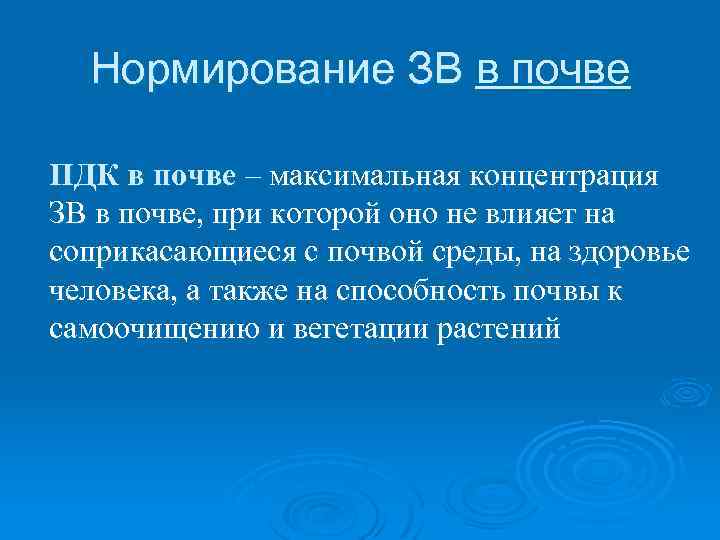 Нормирование ЗВ в почве

ПДК в почве – максимальная концентрация ЗВ в почве, при которой оно не влияет на соприкасающиеся с почвой среды, на здоровье человека, а также на способность почвы к самоочищению и вегетации растений